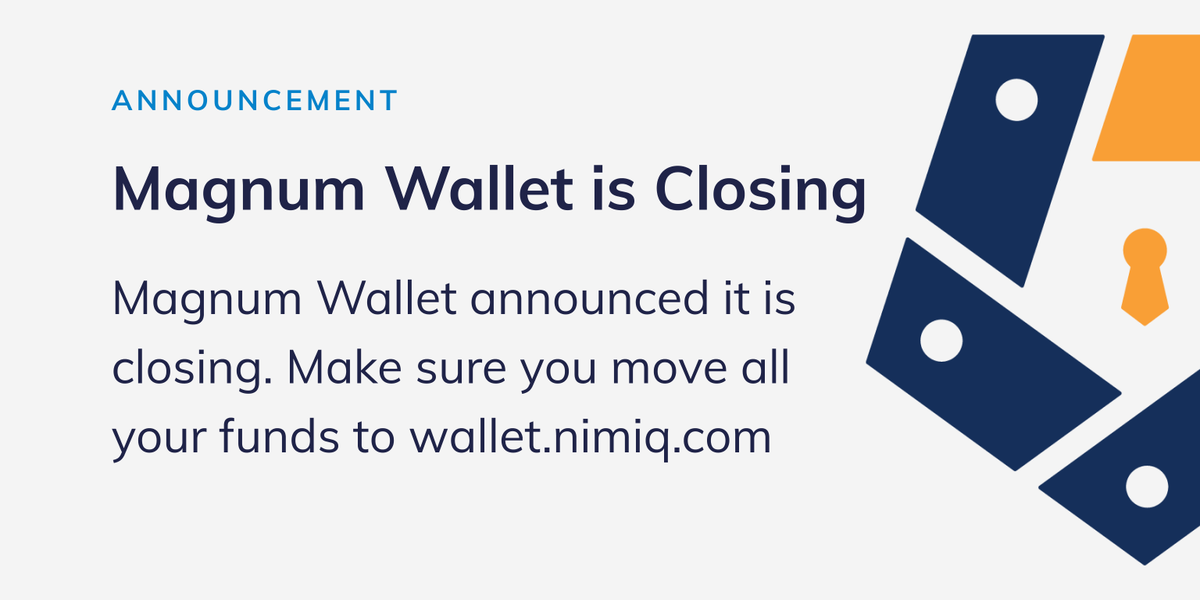 ANNOUNCEMENT

Magnum Wallet is Closing

Magnum Wallet announced it is closing. Make sure you move all your funds to wallet.nimiq.com